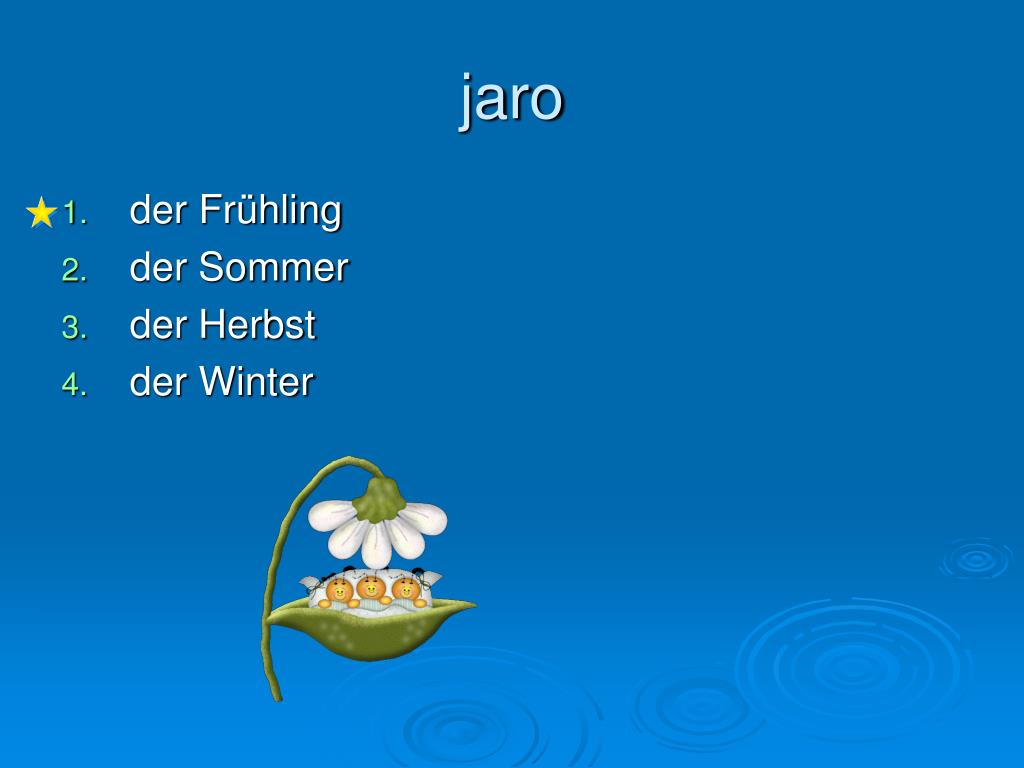 jaro

1. der Frühling
2. der Sommer
3. der Herbst
4. der Winter